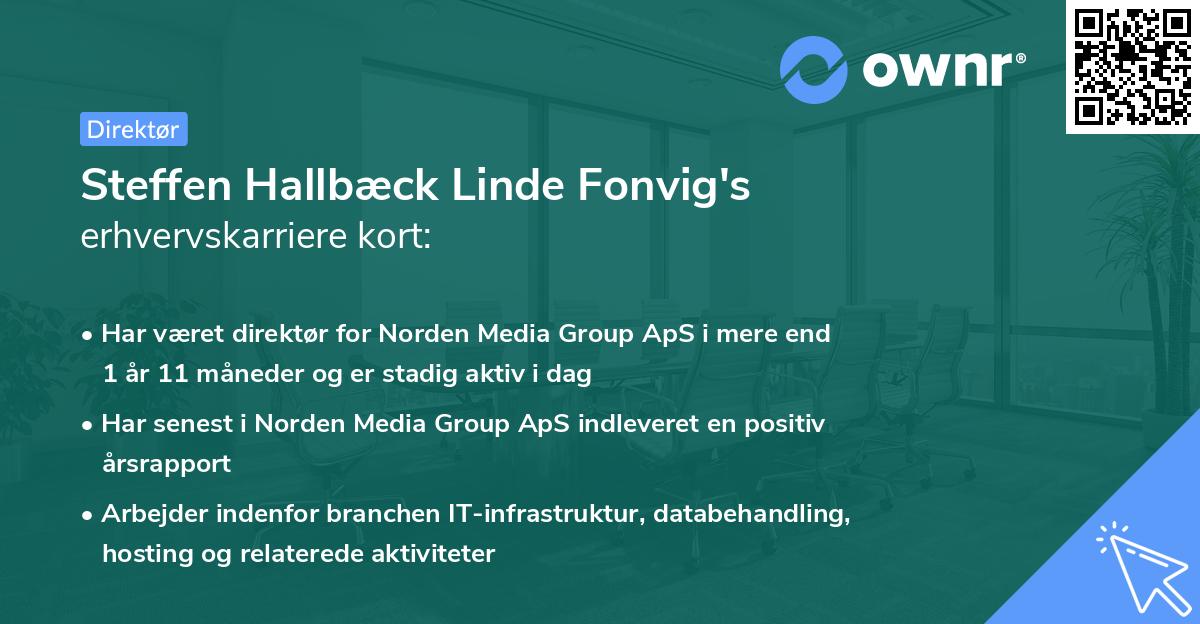 ownr®

Direktør

Steffen Hallbæck Linde Fonvig's
erhvervskarriere kort:

• Har været direktør for Norden Media Group ApS i mere end 1 år 11 måneder og er stadig aktiv i dag
• Har senest i Norden Media Group ApS indleveret en positiv årsrapport
• Arbejder indenfor branchen IT-infrastruktur, databehandling, hosting og relaterede aktiviteter